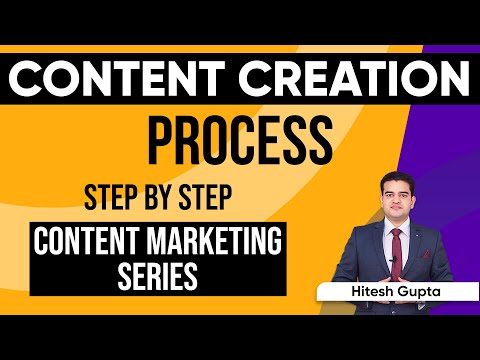 CONTENT CREATION
PROCESS
STEP BY STEP
CONTENT MARKETING SERIES
Hitesh Gupta